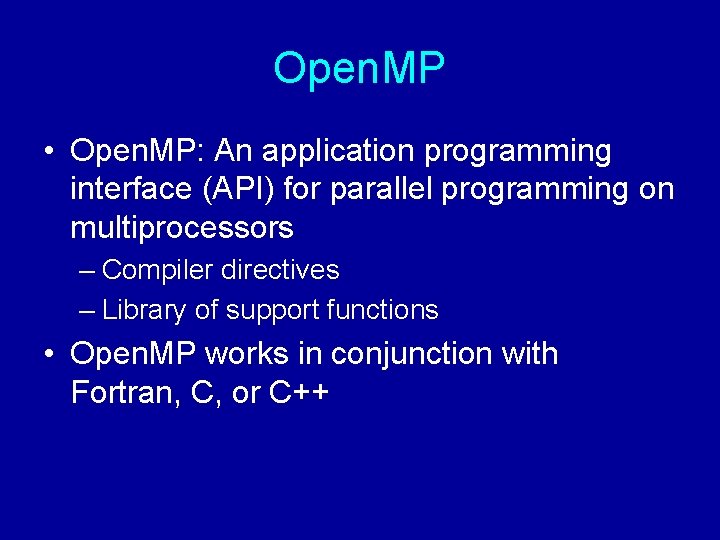 OpenMP

• OpenMP: An application programming interface (API) for parallel programming on multiprocessors

– Compiler directives

– Library of support functions

• OpenMP works in conjunction with Fortran, C, or C++